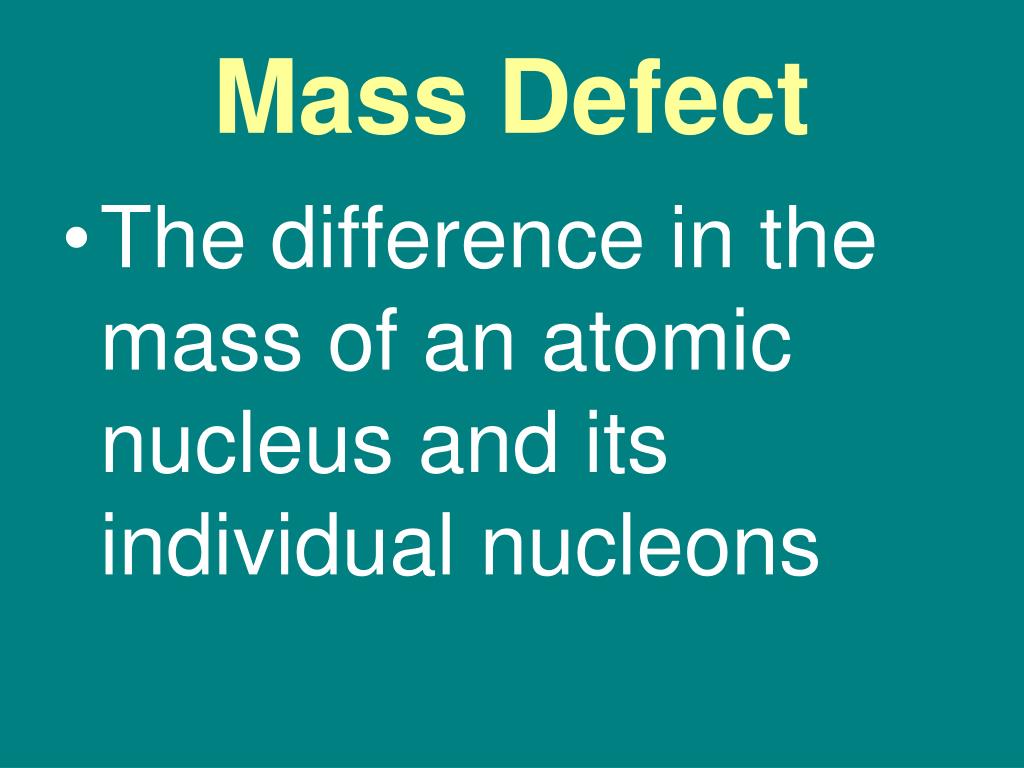 Mass Defect

• The difference in the mass of an atomic nucleus and its individual nucleons